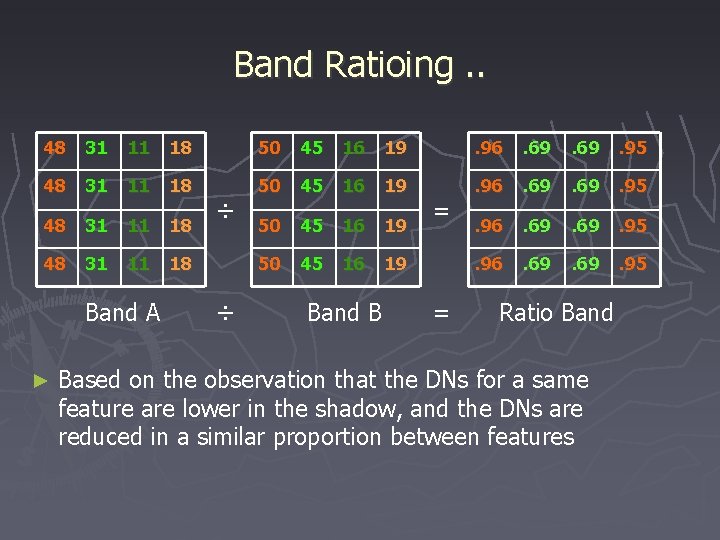 Band Ratioing ..

| 48 | 31 | 11 | 18 |
|---|---|---|---|
| 48 | 31 | 11 | 18 |
| 48 | 31 | 11 | 18 |
| 48 | 31 | 11 | 18 |

÷

| 50 | 45 | 16 | 19 |
|---|---|---|---|
| 50 | 45 | 16 | 19 |
| 50 | 45 | 16 | 19 |
| 50 | 45 | 16 | 19 |

=

| .96 | .69 | .69 | .95 |
|---|---|---|---|
| .96 | .69 | .69 | .95 |
| .96 | .69 | .69 | .95 |
| .96 | .69 | .69 | .95 |

Band A ÷ Band B = Ratio Band

► Based on the observation that the DNs for a same feature are lower in the shadow, and the DNs are reduced in a similar proportion between features